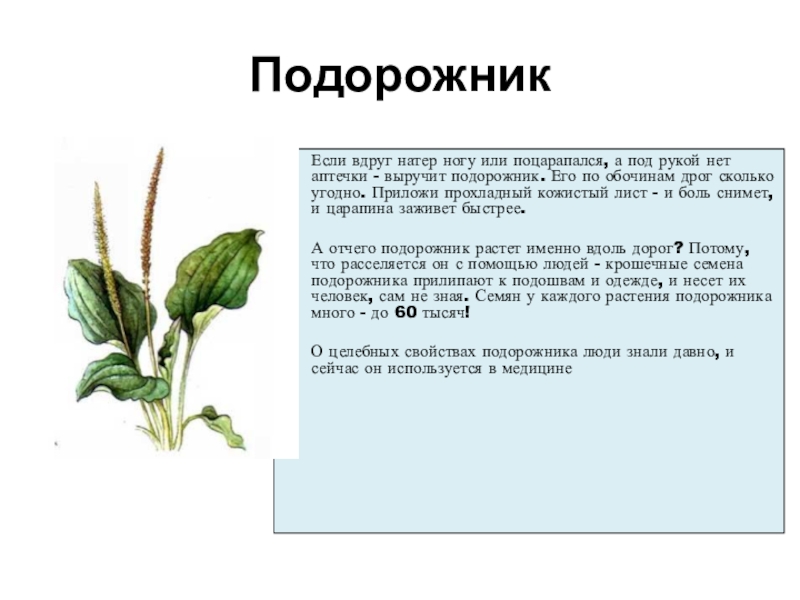 Подорожник

Если вдруг натер ногу или поцарапался, а под рукой нет аптечки - выручит подорожник. Его по обочинам дрог сколько угодно. Приложи прохладный кожистый лист - и боль снимет, и царапина заживет быстрее.

А отчего подорожник растет именно вдоль дорог? Потому, что расселяется он с помощью людей - крошечные семена подорожника прилипают к подошвам и одежде, и несет их человек, сам не зная. Семян у каждого растения подорожника много - до 60 тысяч!

О целебных свойствах подорожника люди знали давно, и сейчас он используется в медицине